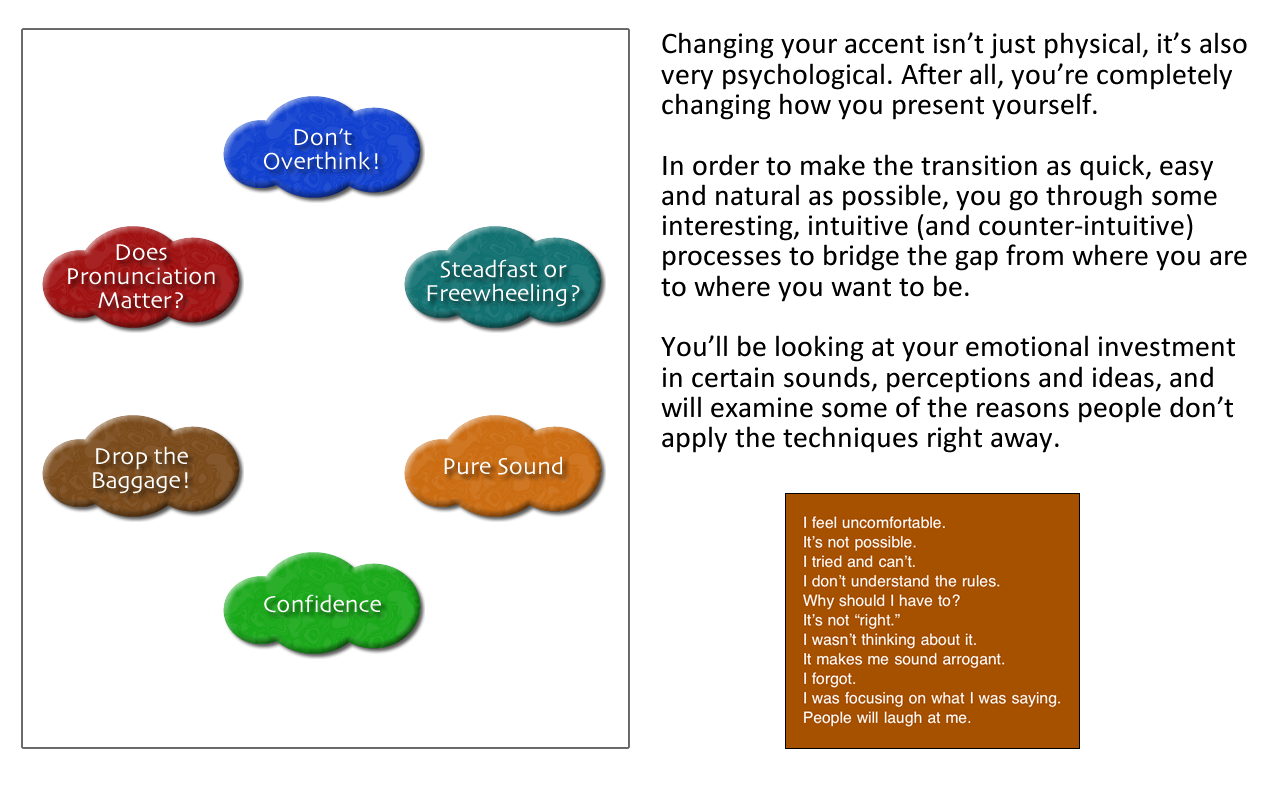 Don't Overthink!

Does Pronunciation Matter?

Steadfast or Freewheeling?

Drop the Baggage!

Pure Sound

Confidence

Changing your accent isn't just physical, it's also very psychological. After all, you're completely changing how you present yourself.

In order to make the transition as quick, easy and natural as possible, you go through some interesting, intuitive (and counter-intuitive) processes to bridge the gap from where you are to where you want to be.

You'll be looking at your emotional investment in certain sounds, perceptions and ideas, and will examine some of the reasons people don't apply the techniques right away.

I feel uncomfortable.
It's not possible.
I tried and can't.
I don't understand the rules.
Why should I have to?
It's not "right."
I wasn't thinking about it.
It makes me sound arrogant.
I forgot.
I was focusing on what I was saying.
People will laugh at me.